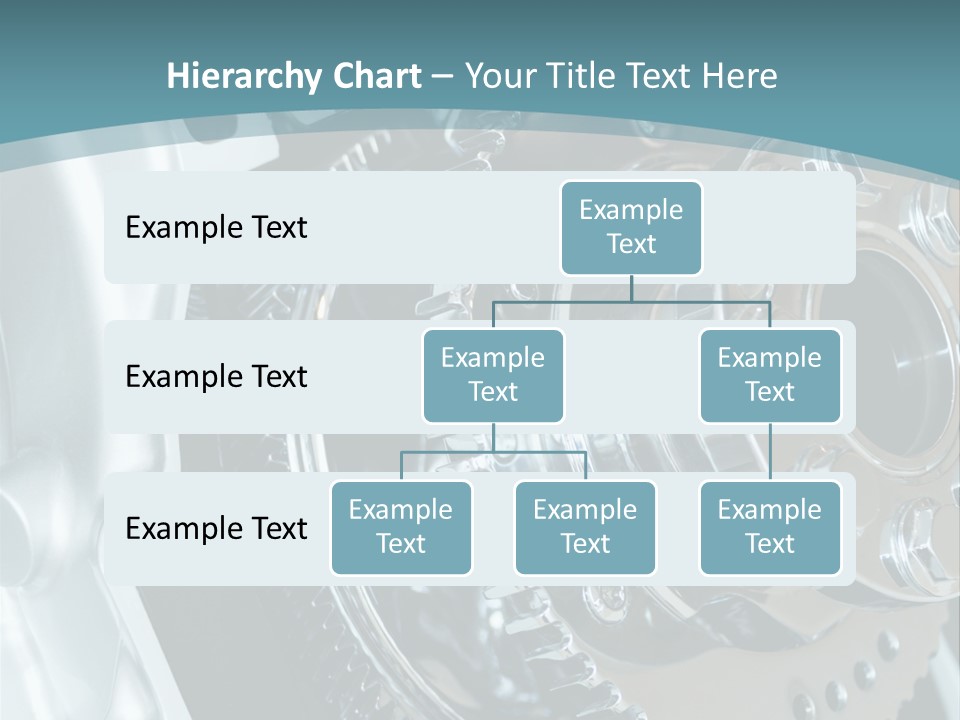 Hierarchy Chart – Your Title Text Here

Example Text

Example Text

Example Text

Example Text

Example Text

Example Text

Example Text

Example Text

Example Text